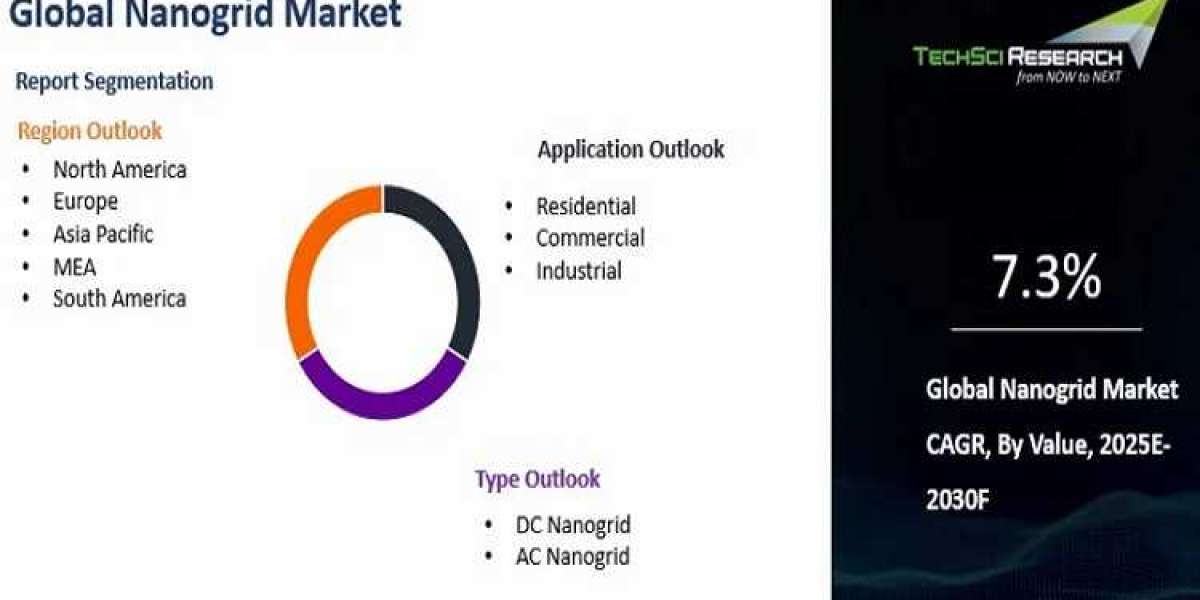 Global Nanogrid Market

Report Segmentation

Region Outlook

• North America
• Europe
• Asia Pacific
• MEA
• South America

Application Outlook

• Residential
• Commercial
• Industrial

Type Outlook

• DC Nanogrid
• AC Nanogrid

TECHSCI RESEARCH
from NOW to NEXT

7.3%

Global Nanogrid Market CAGR, By Value, 2025E-2030F